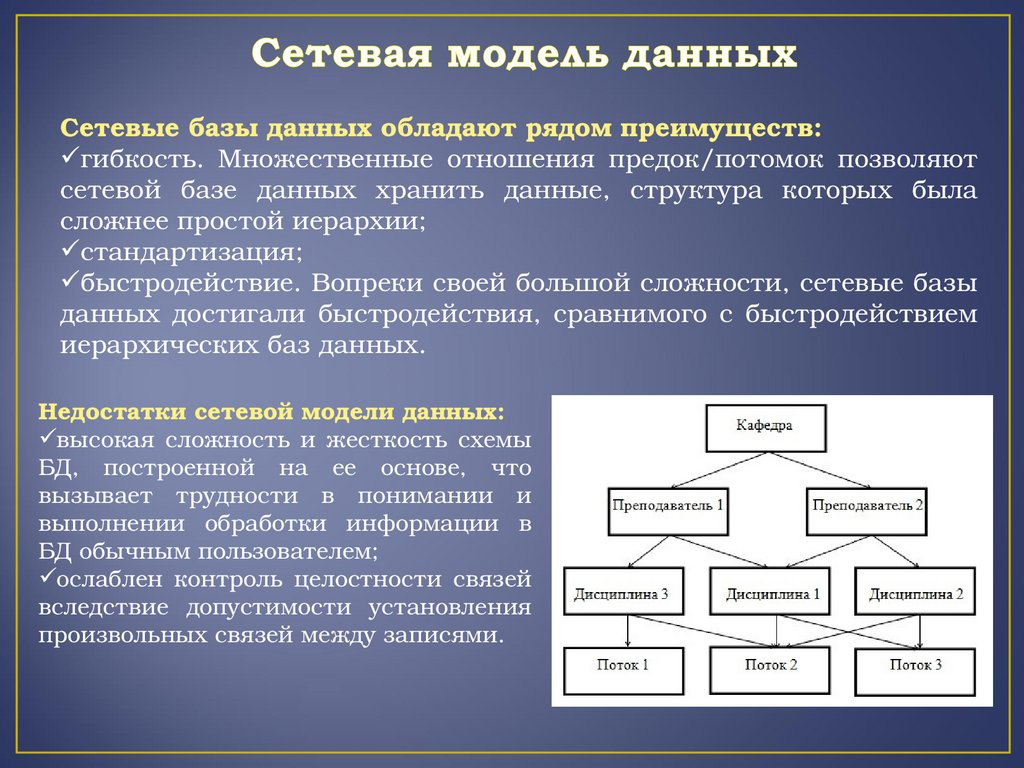 Сетевая модель данных

Сетевые базы данных обладают рядом преимуществ:
✓гибкость. Множественные отношения предок/потомок позволяют сетевой базе данных хранить данные, структура которых была сложнее простой иерархии;
✓стандартизация;
✓быстродействие. Вопреки своей большой сложности, сетевые базы данных достигали быстродействия, сравнимого с быстродействием иерархических баз данных.

Недостатки сетевой модели данных:
✓высокая сложность и жесткость схемы БД, построенной на ее основе, что вызывает трудности в понимании и выполнении обработки информации в БД обычным пользователем;
✓ослаблен контроль целостности связей вследствие допустимости установления произвольных связей между записями.

Кафедра
Преподаватель 1
Преподаватель 2
Дисциплина 3
Дисциплина 1
Дисциплина 2
Поток 1
Поток 2
Поток 3